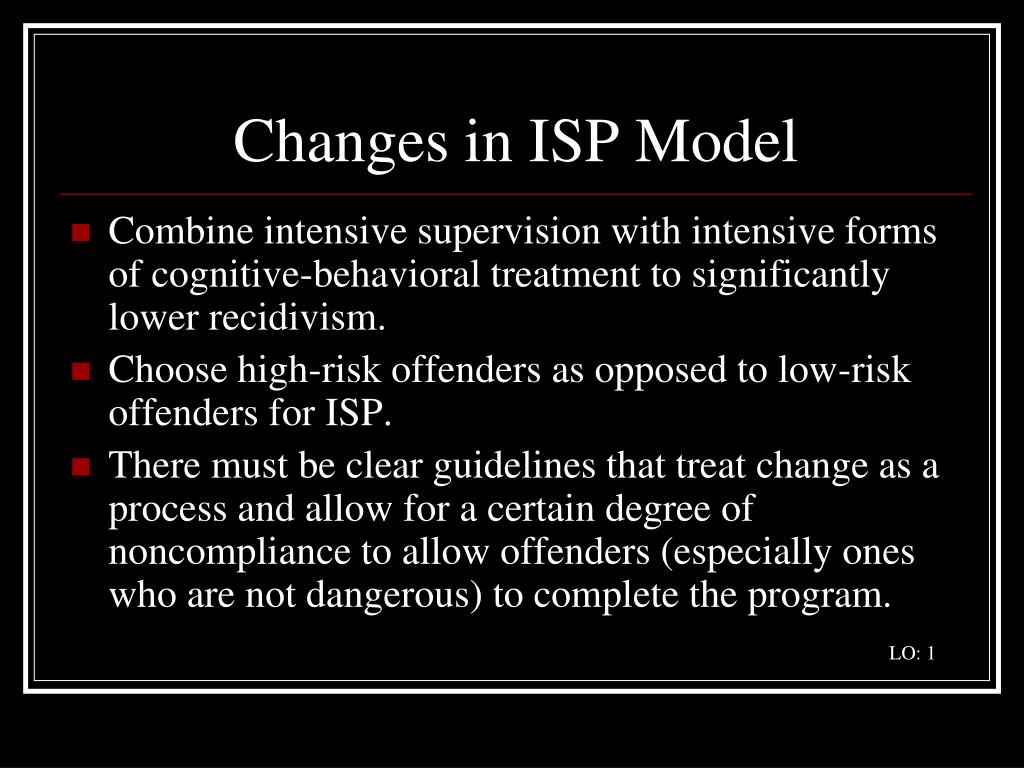 Changes in ISP Model

- Combine intensive supervision with intensive forms of cognitive-behavioral treatment to significantly lower recidivism.
- Choose high-risk offenders as opposed to low-risk offenders for ISP.
- There must be clear guidelines that treat change as a process and allow for a certain degree of noncompliance to allow offenders (especially ones who are not dangerous) to complete the program.

LO: 1